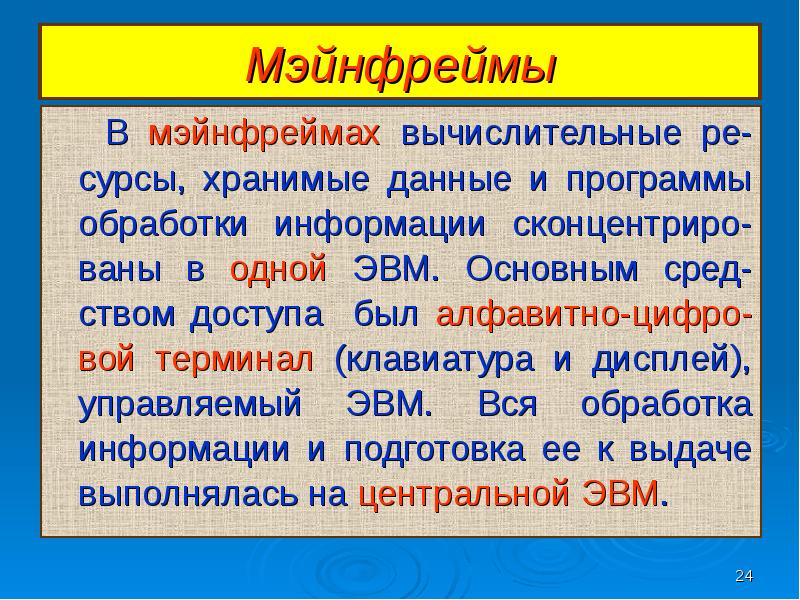 Мэйнфреймы

В мэйнфреймах вычислительные ресурсы, хранимые данные и программы обработки информации сконцентрированы в одной ЭВМ. Основным средством доступа был алфавитно-цифровой терминал (клавиатура и дисплей), управляемый ЭВМ. Вся обработка информации и подготовка ее к выдаче выполнялась на центральной ЭВМ.

24